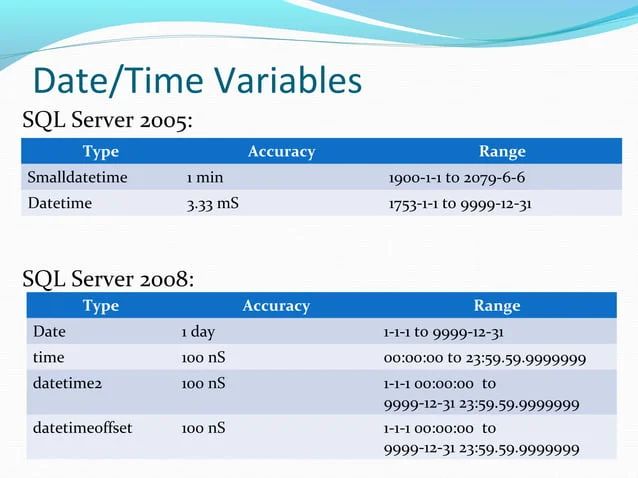 Date/Time Variables

SQL Server 2005:

| Type | Accuracy | Range |
|---|---|---|
| Smalldatetime | 1 min | 1900-1-1 to 2079-6-6 |
| Datetime | 3.33 mS | 1753-1-1 to 9999-12-31 |

SQL Server 2008:

| Type | Accuracy | Range |
|---|---|---|
| Date | 1 day | 1-1-1 to 9999-12-31 |
| time | 100 nS | 00:00:00 to 23:59.59.9999999 |
| datetime2 | 100 nS | 1-1-1 00:00:00 to 9999-12-31 23:59.59.9999999 |
| datetimeoffset | 100 nS | 1-1-1 00:00:00 to 9999-12-31 23:59.59.9999999 |